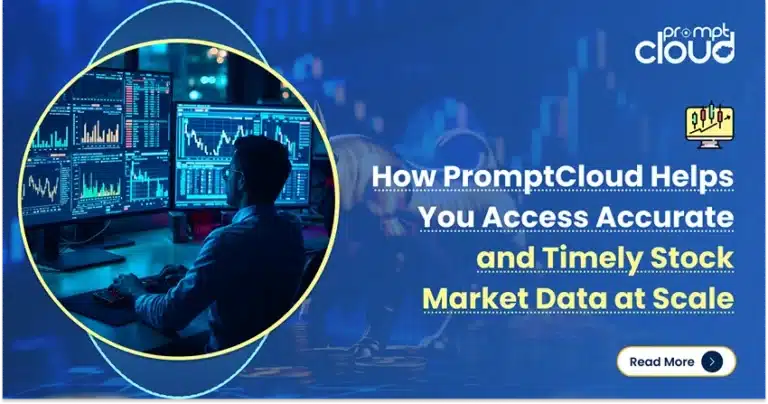 prompt cloud

How PromptCloud Helps You Access Accurate and Timely Stock Market Data at Scale

Read More